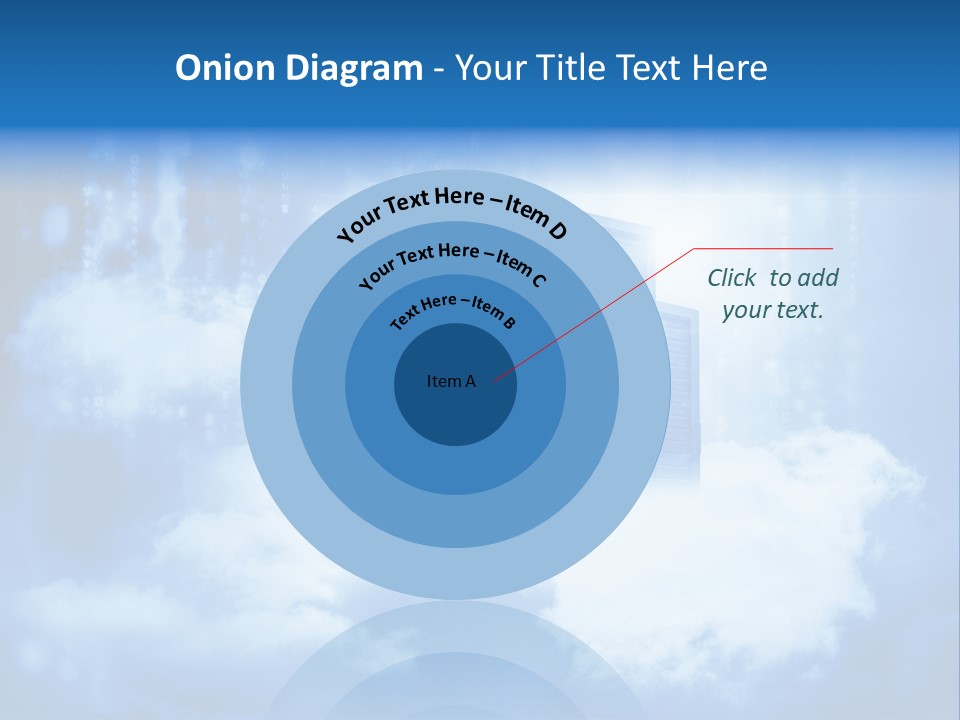 Onion Diagram - Your Title Text Here

Your Text Here – Item D

Your Text Here – Item C

Text Here – Item B

Item A

Click to add your text.